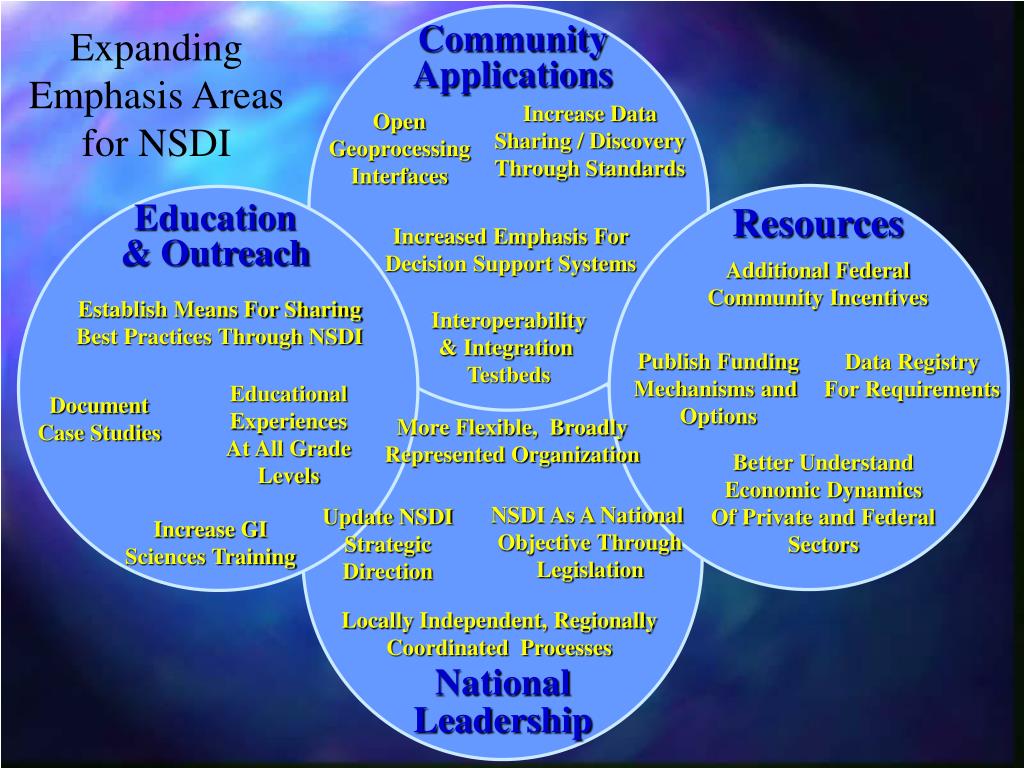 Expanding Emphasis Areas for NSDI

Community Applications

Open Geoprocessing Interfaces

Increase Data Sharing / Discovery Through Standards

Increased Emphasis For Decision Support Systems

Interoperability & Integration Testbeds

Education & Outreach

Establish Means For Sharing Best Practices Through NSDI

Document Case Studies

Educational Experiences At All Grade Levels

Increase GI Sciences Training

Resources

Additional Federal Community Incentives

Publish Funding Mechanisms and Options

Data Registry For Requirements

Better Understand Economic Dynamics Of Private and Federal Sectors

More Flexible, Broadly Represented Organization

Update NSDI Strategic Direction

NSDI As A National Objective Through Legislation

Locally Independent, Regionally Coordinated Processes

National Leadership